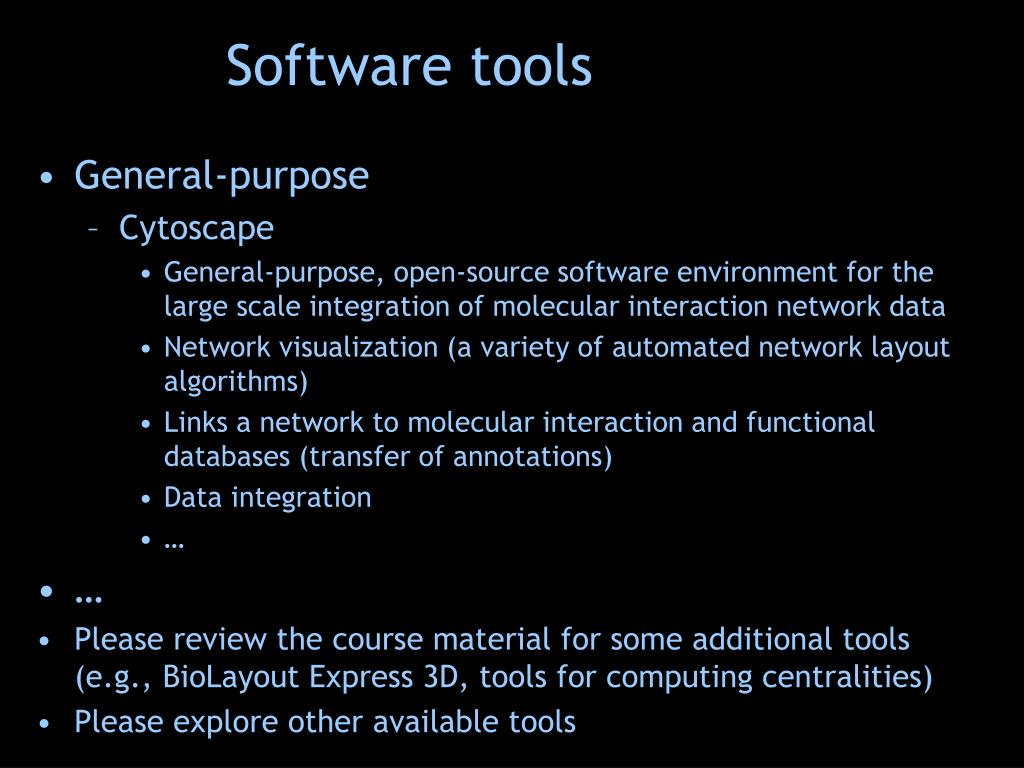 Software tools

• General-purpose
– Cytoscape
• General-purpose, open-source software environment for the large scale integration of molecular interaction network data
• Network visualization (a variety of automated network layout algorithms)
• Links a network to molecular interaction and functional databases (transfer of annotations)
• Data integration
• …
• …
• Please review the course material for some additional tools (e.g., BioLayout Express 3D, tools for computing centralities)
• Please explore other available tools